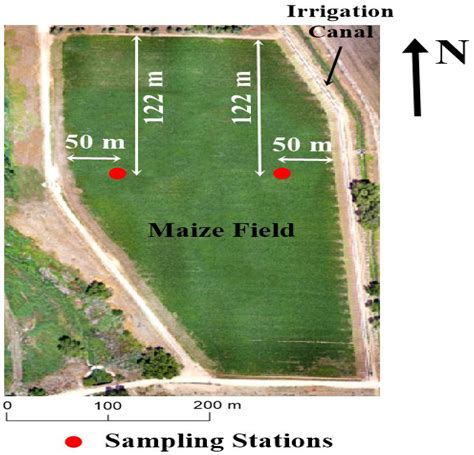 Irrigation Canal

N

122 m

122 m

50 m

50 m

Maize Field

0 100 200 m

Sampling Stations